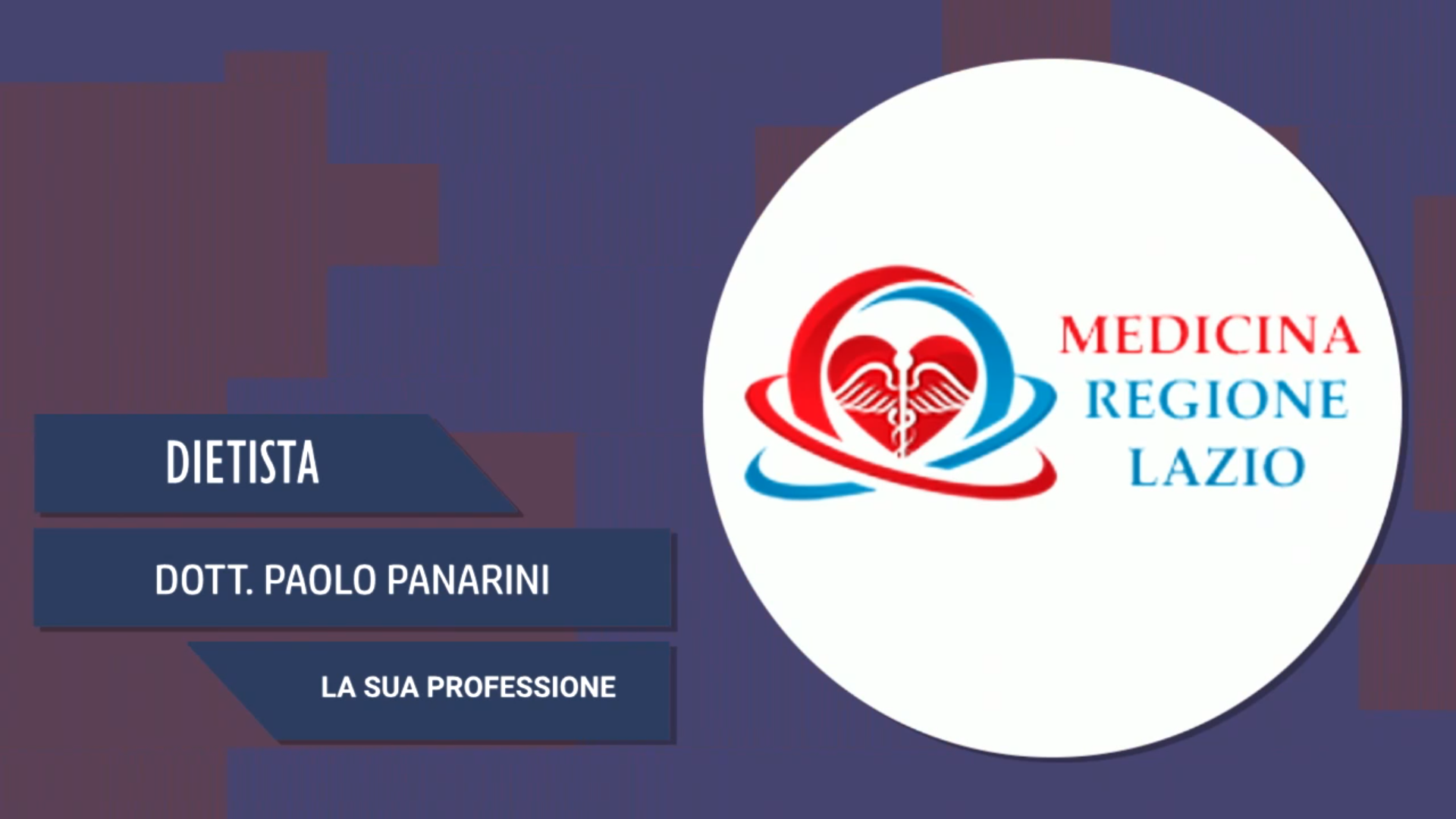 DIETISTA

DOTT. PAOLO PANARINI

LA SUA PROFESSIONE

MEDICINA
REGIONE
LAZIO